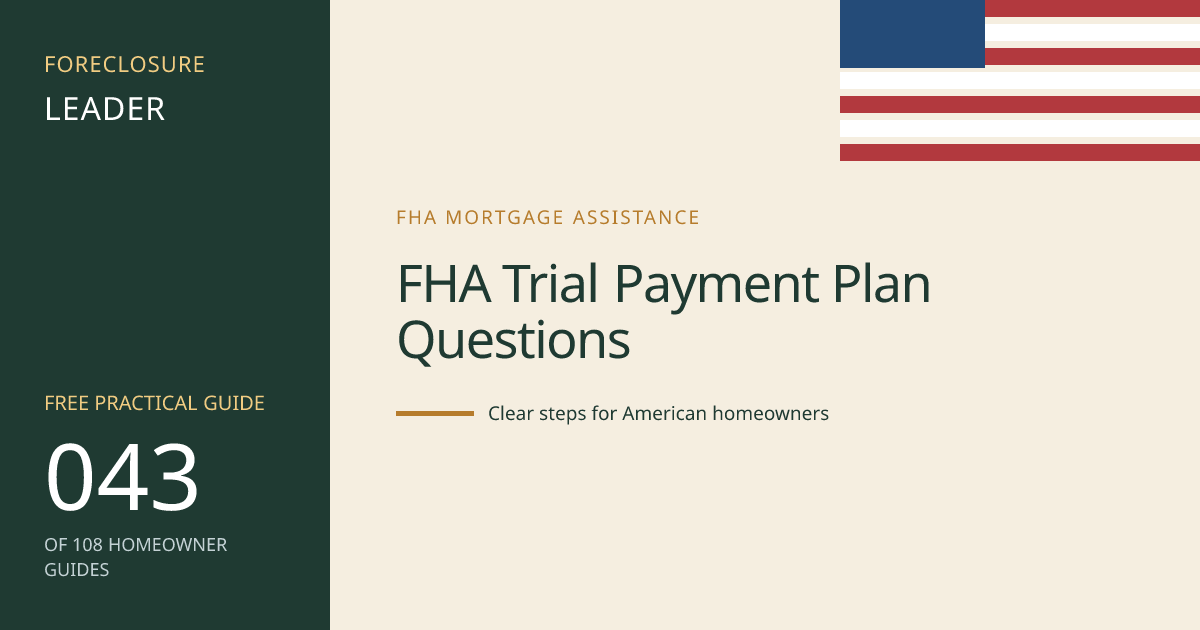 FORECLOSURE
LEADER

FREE PRACTICAL GUIDE

043

OF 108 HOMEOWNER GUIDES

FHA MORTGAGE ASSISTANCE

FHA Trial Payment Plan Questions

Clear steps for American homeowners